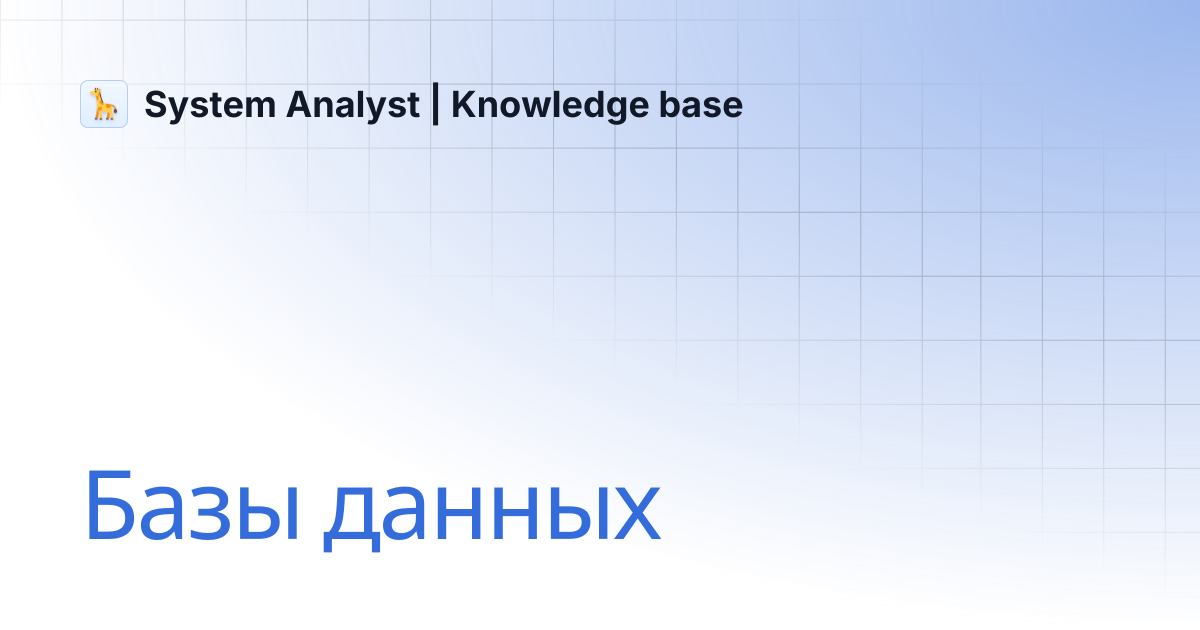 System Analyst | Knowledge base

Базы данных